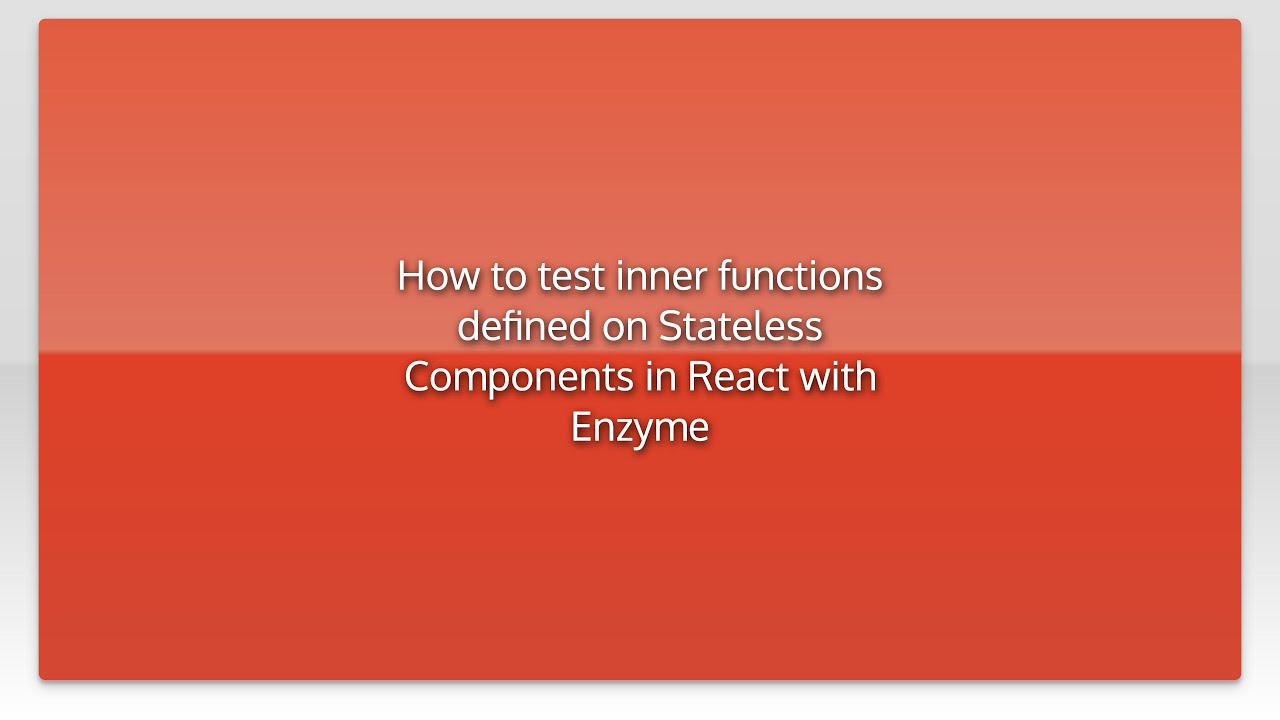 How to test inner functions defined on Stateless Components in React with Enzyme